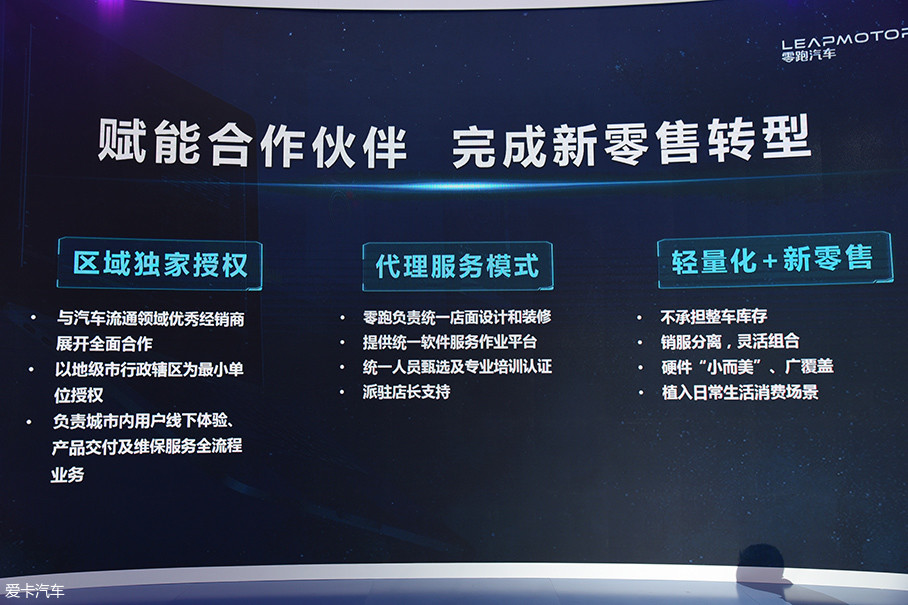 LEAPMOTOR
零跑汽车

赋能合作伙伴 完成新零售转型

区域独家授权

• 与汽车流通领域优秀经销商展开全面合作
• 以地级市行政辖区为最小单位授权
• 负责城市内用户线下体验、产品交付及维保服务全流程业务

代理服务模式

• 零跑负责统一店面设计和装修
• 提供统一软件服务作业平台
• 统一人员甄选及专业培训认证
• 派驻店长支持

轻量化+新零售

• 不承担整车库存
• 销服分离，灵活组合
• 硬件“小而美”、广覆盖
• 植入日常生活消费场景

爱卡汽车